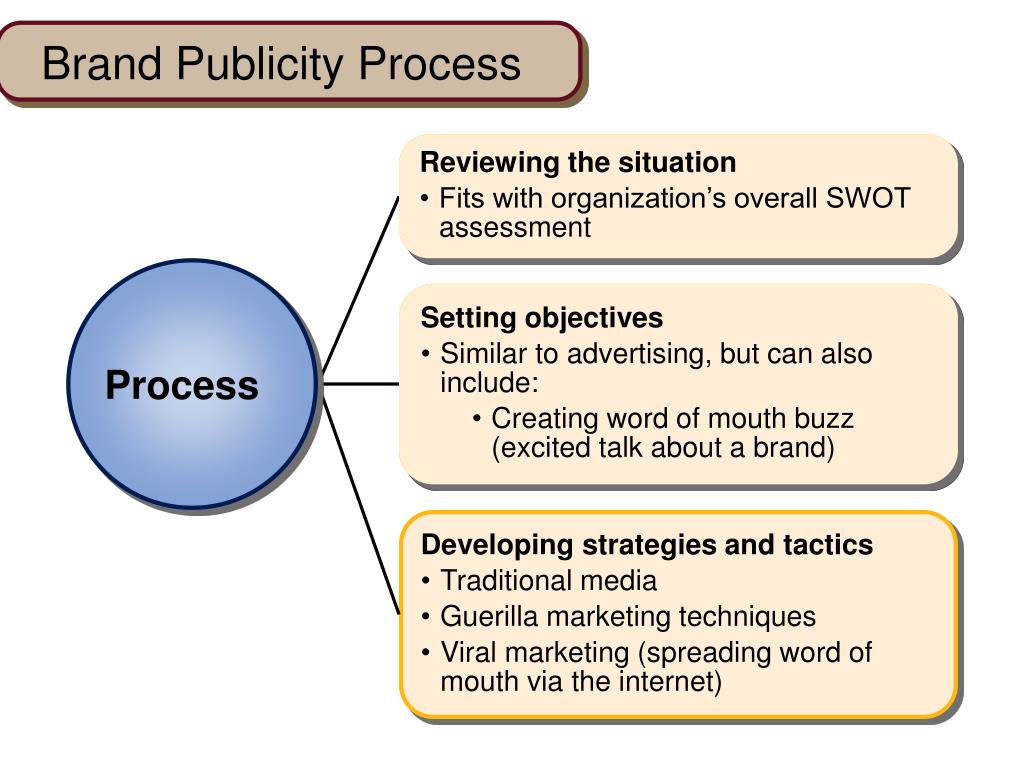 Brand Publicity Process

Process

Reviewing the situation
• Fits with organization's overall SWOT assessment

Setting objectives
• Similar to advertising, but can also include:
• Creating word of mouth buzz (excited talk about a brand)

Developing strategies and tactics
• Traditional media
• Guerilla marketing techniques
• Viral marketing (spreading word of mouth via the internet)